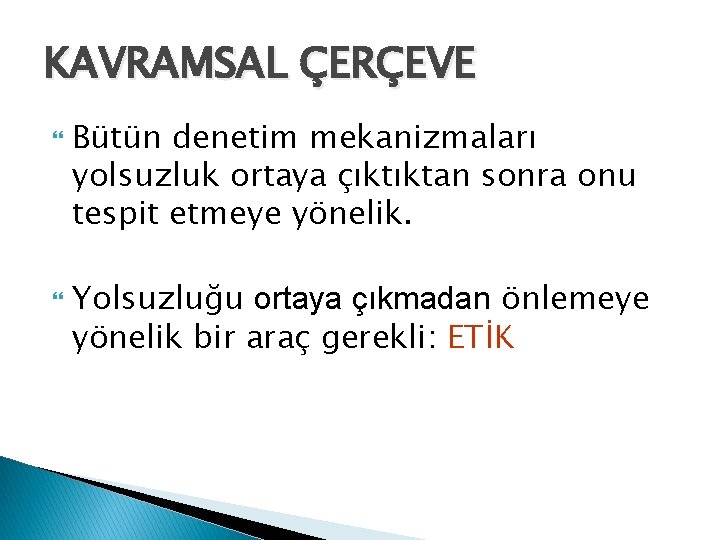 KAVRAMSAL ÇERÇEVE

Bütün denetim mekanizmaları yolsuzluk ortaya çıktıktan sonra onu tespit etmeye yönelik.

Yolsuzluğu ortaya çıkmadan önlemeye yönelik bir araç gerekli: ETİK